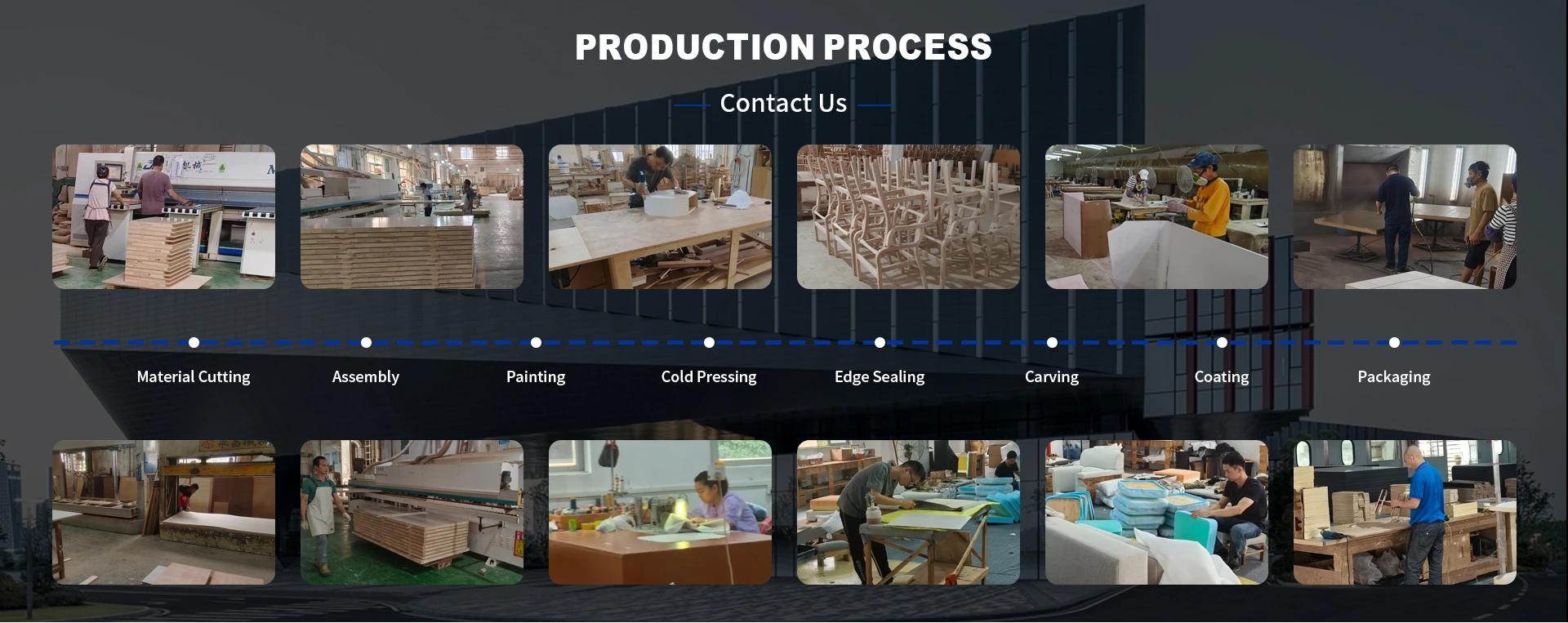 PRODUCTION PROCESS

Contact Us

Material Cutting
Assembly
Painting
Cold Pressing
Edge Sealing
Carving
Coating
Packaging